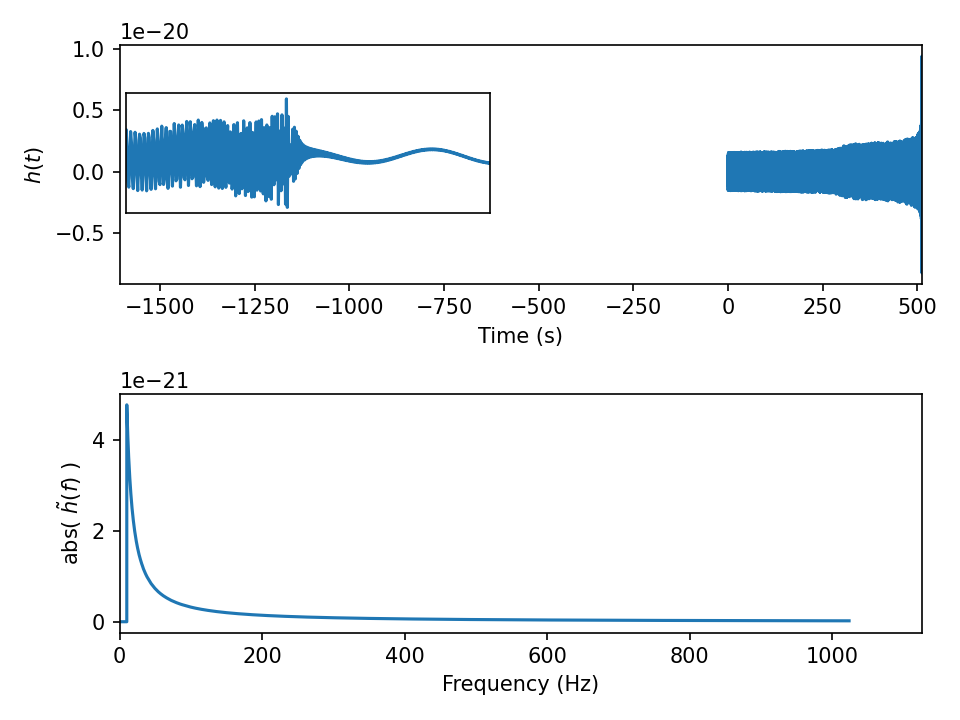 1e−20

1.0
0.5
0.0
−0.5

$h(t)$

−1500 −1250 −1000 −750 −500 −250 0 250 500

Time (s)

1e−21

4
2
0

abs( $\tilde{h}(f)$ )

0 200 400 600 800 1000

Frequency (Hz)